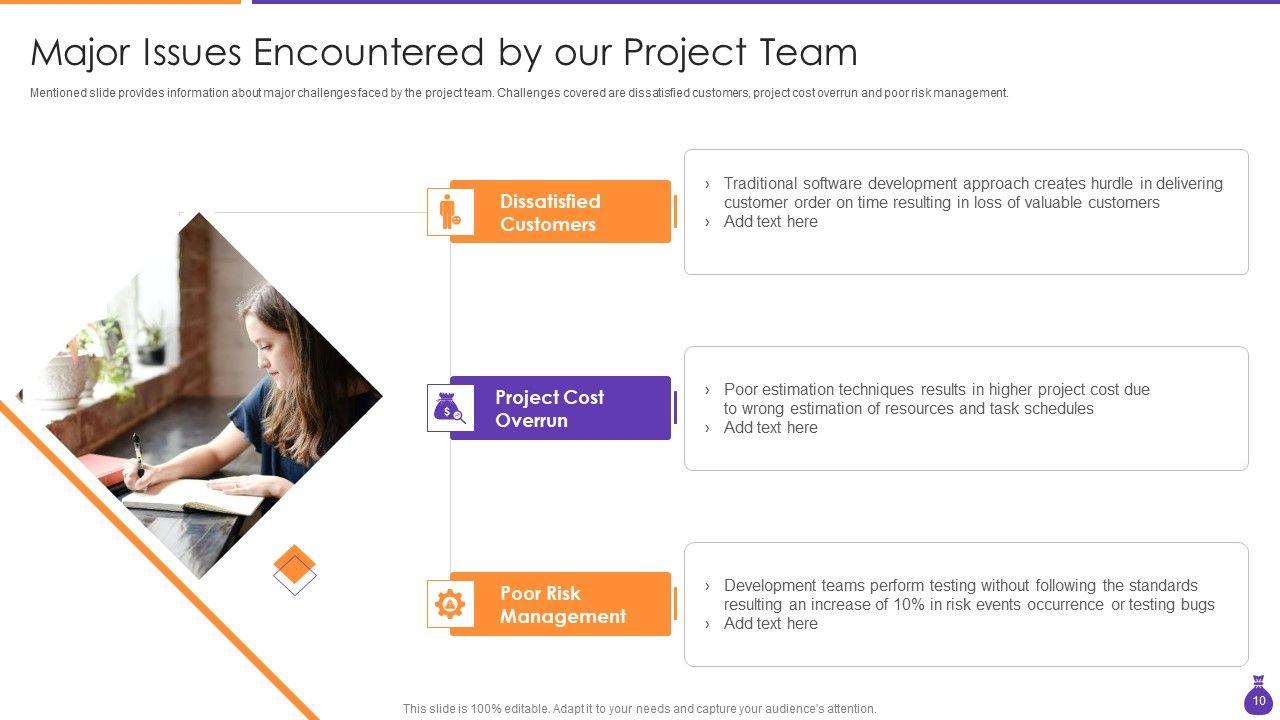 Major Issues Encountered by our Project Team

Mentioned slide provides information about major challenges faced by the project team. Challenges covered are dissatisfied customers, project cost overrun and poor risk management.

Dissatisfied Customers

› Traditional software development approach creates hurdle in delivering customer order on time resulting in loss of valuable customers
› Add text here

Project Cost Overrun

› Poor estimation techniques results in higher project cost due to wrong estimation of resources and task schedules
› Add text here

Poor Risk Management

› Development teams perform testing without following the standards resulting an increase of 10% in risk events occurrence or testing bugs
› Add text here

This slide is 100% editable. Adapt it to your needs and capture your audience's attention.

10